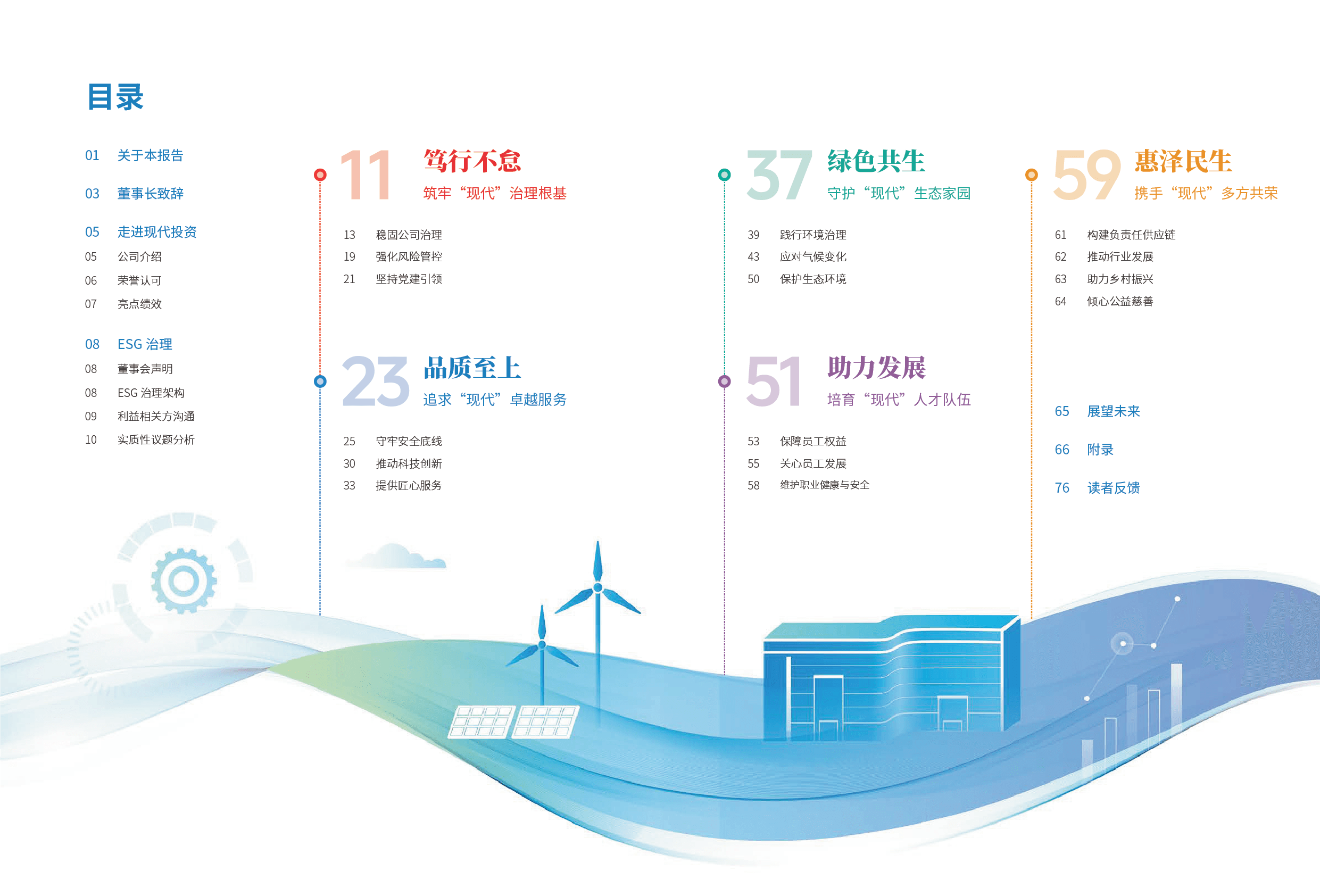 目录

01 关于本报告

03 董事长致辞

05 走进现代投资
05 公司介绍
06 荣誉认可
07 亮点绩效

08 ESG 治理
08 董事会声明
08 ESG 治理架构
09 利益相关方沟通
10 实质性议题分析

11 笃行不怠
筑牢“现代”治理根基

13 稳固公司治理
19 强化风险管控
21 坚持党建引领

23 品质至上
追求“现代”卓越服务

25 守牢安全底线
30 推动科技创新
33 提供匠心服务

37 绿色共生
守护“现代”生态家园

39 践行环境治理
43 应对气候变化
50 保护生态环境

51 助力发展
培育“现代”人才队伍

53 保障员工权益
55 关心员工发展
58 维护职业健康与安全

59 惠泽民生
携手“现代”多方共荣

61 构建负责任供应链
62 推动行业发展
63 助力乡村振兴
64 倾心公益慈善

65 展望未来

66 附录

76 读者反馈